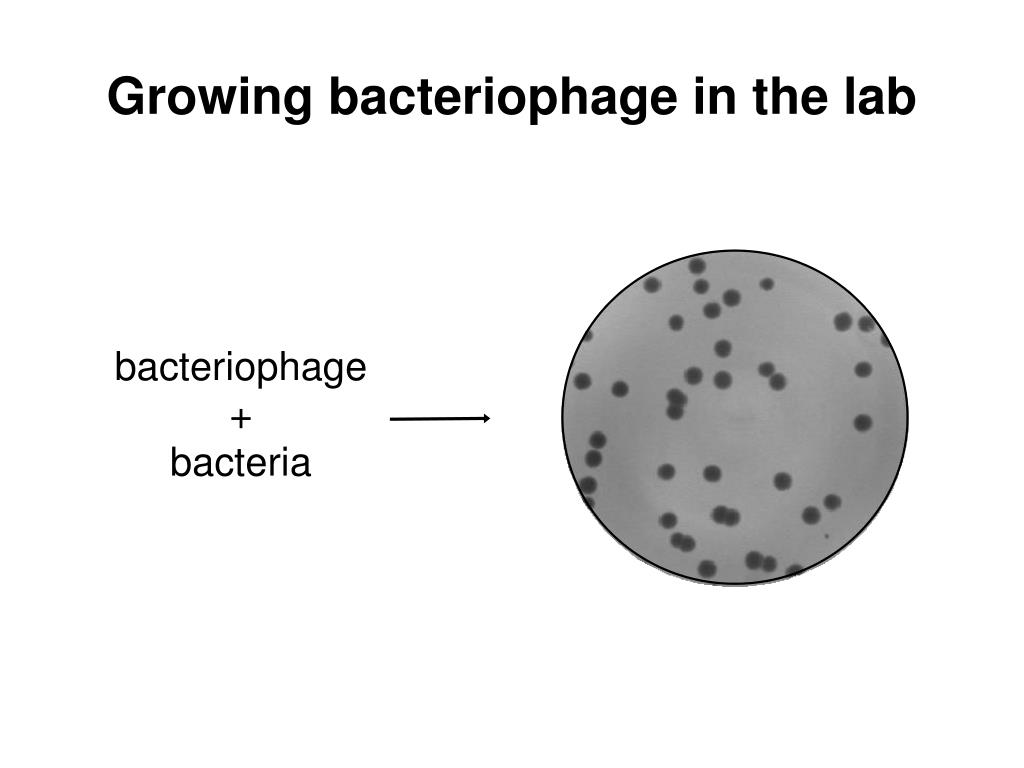 Growing bacteriophage in the lab

bacteriophage
+
bacteria